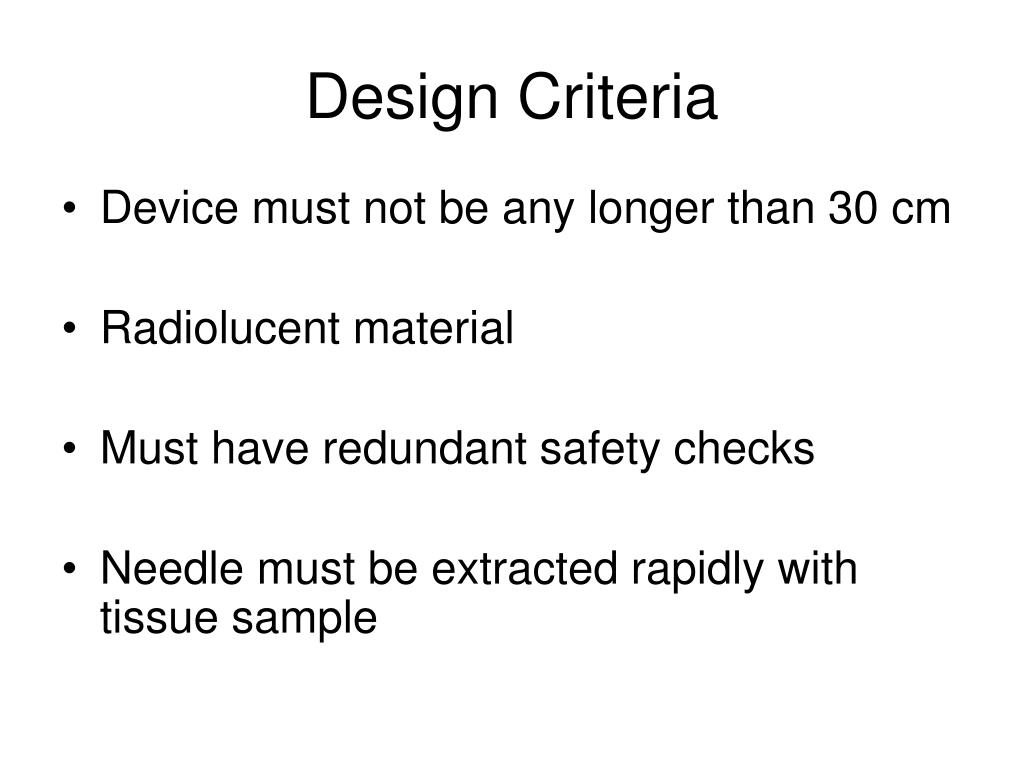 Design Criteria

• Device must not be any longer than 30 cm

• Radiolucent material

• Must have redundant safety checks

• Needle must be extracted rapidly with tissue sample